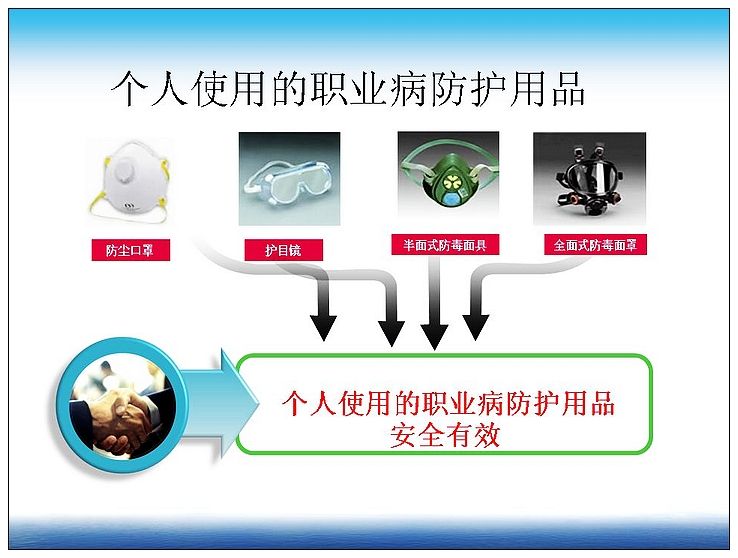 个人使用的职业病防护用品

防尘口罩

护目镜

半面式防毒面具

全面式防毒面罩

个人使用的职业病防护用品
安全有效